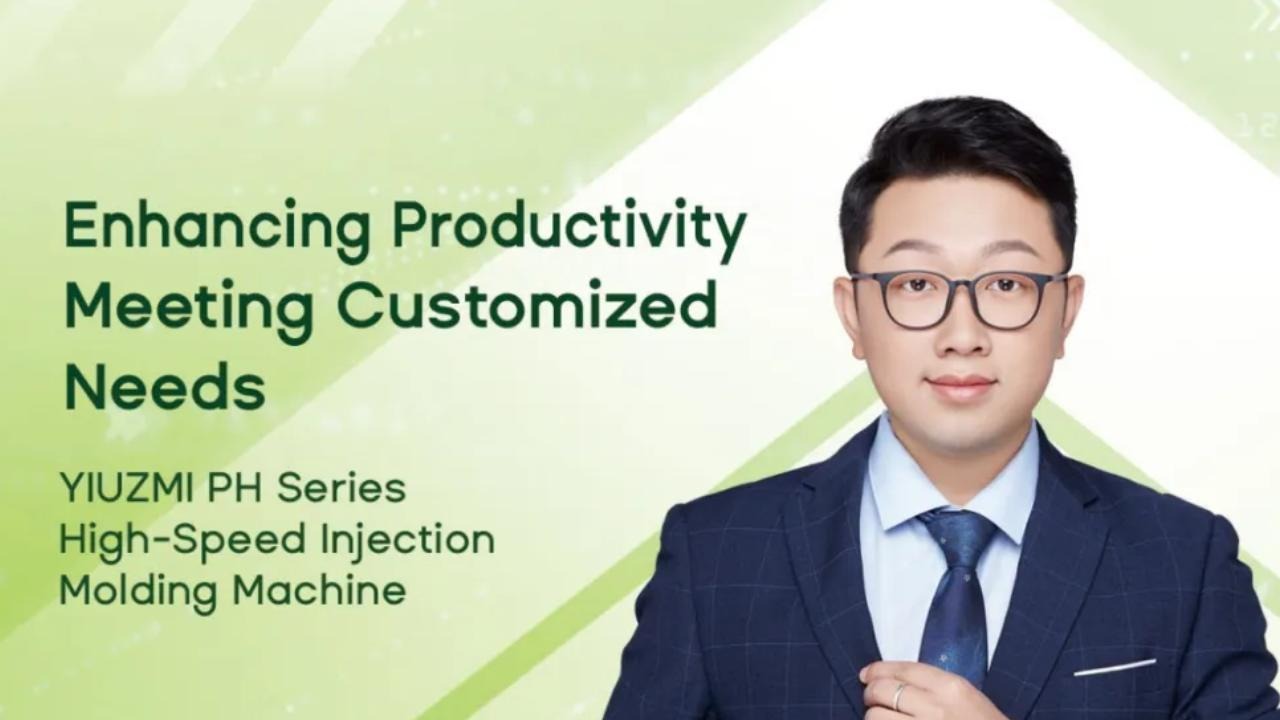 Enhancing Productivity
Meeting Customized Needs

YIUZMI PH Series
High-Speed Injection Molding Machine